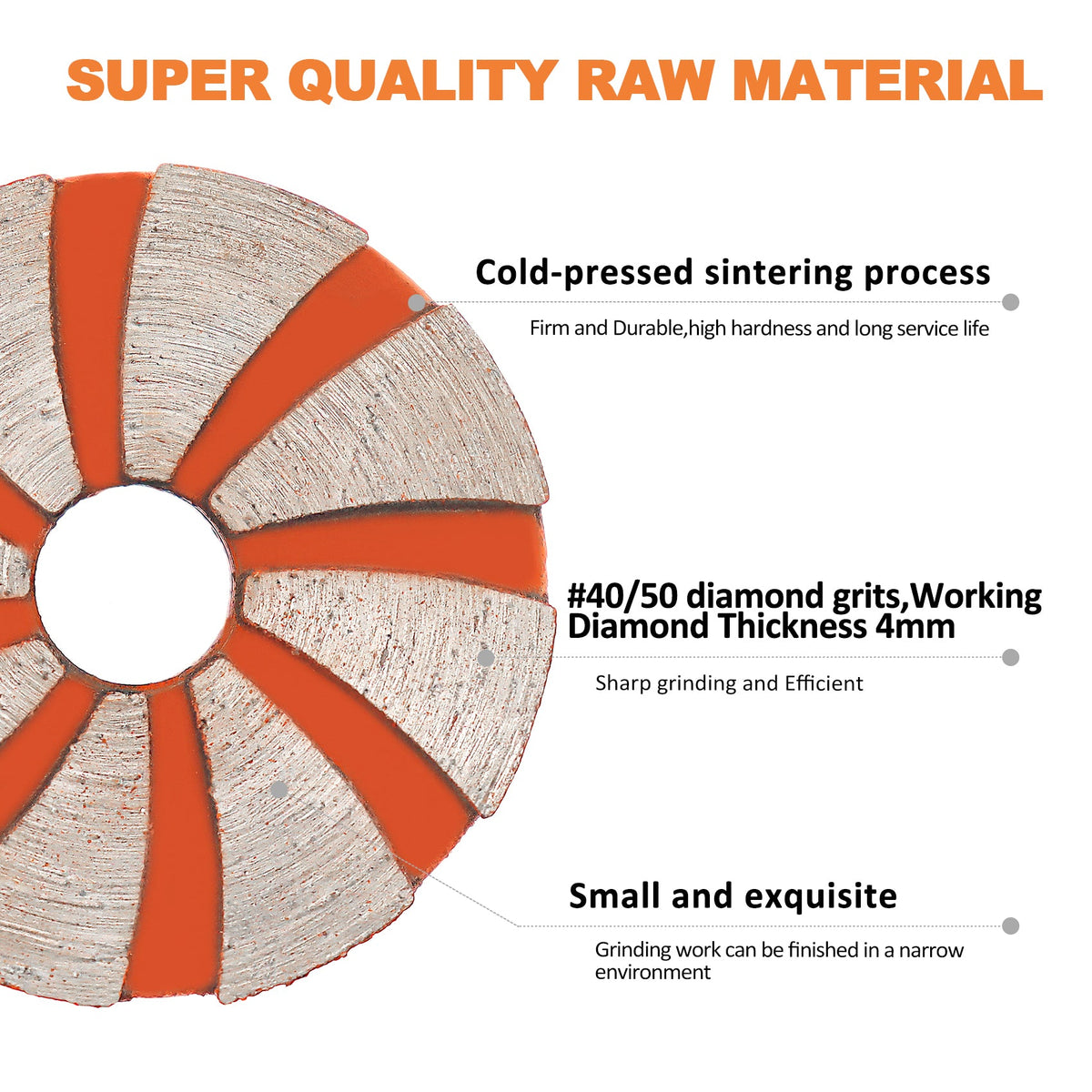 SUPER QUALITY RAW MATERIAL

Cold-pressed sintering process

Firm and Durable,high hardness and long service life

#40/50 diamond grits,Working Diamond Thickness 4mm

Sharp grinding and Efficient

Small and exquisite

Grinding work can be finished in a narrow environment